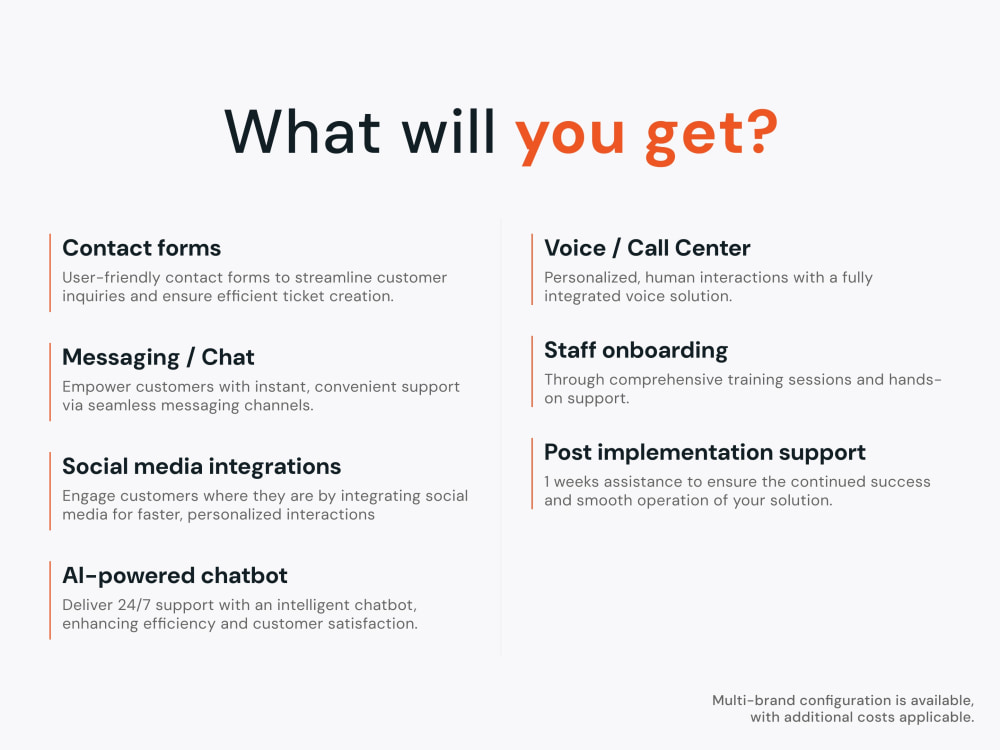 What will you get?

Contact forms
User-friendly contact forms to streamline customer inquiries and ensure efficient ticket creation.

Messaging / Chat
Empower customers with instant, convenient support via seamless messaging channels.

Social media integrations
Engage customers where they are by integrating social media for faster, personalized interactions

AI-powered chatbot
Deliver 24/7 support with an intelligent chatbot, enhancing efficiency and customer satisfaction.

Voice / Call Center
Personalized, human interactions with a fully integrated voice solution.

Staff onboarding
Through comprehensive training sessions and hands-on support.

Post implementation support
1 weeks assistance to ensure the continued success and smooth operation of your solution.

Multi-brand configuration is available, with additional costs applicable.